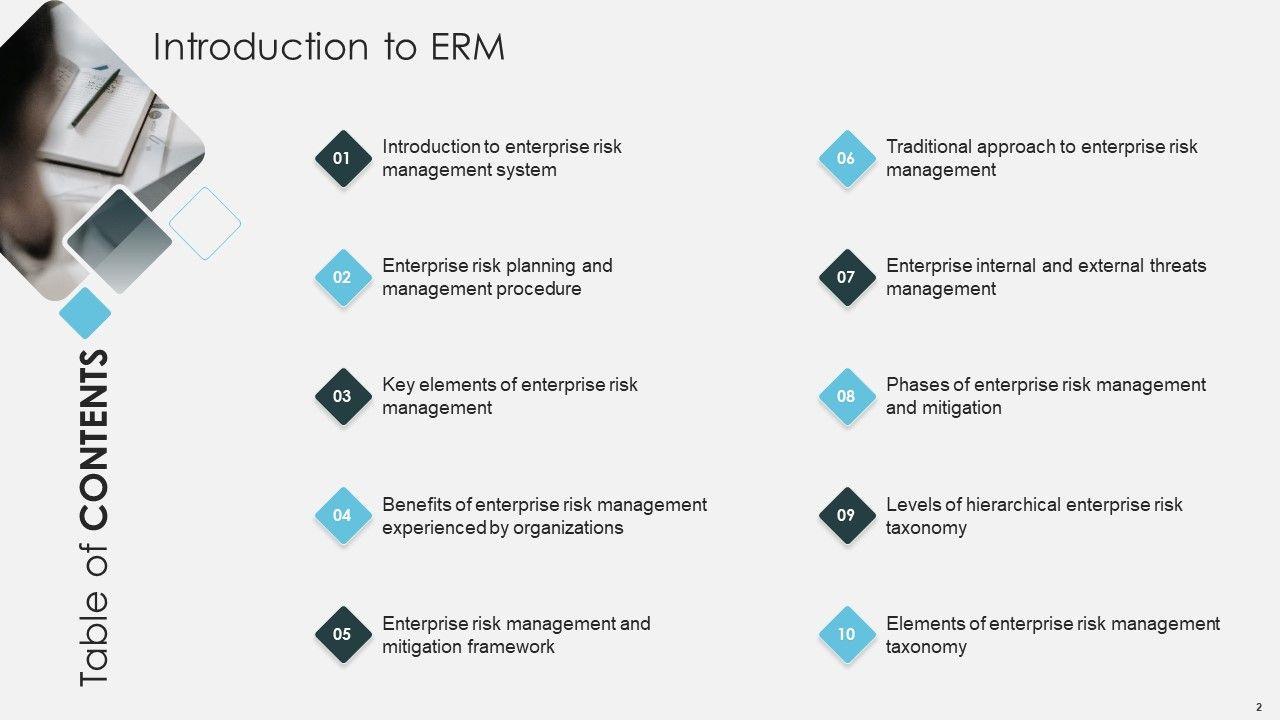 Introduction to ERM

Table of CONTENTS

01 Introduction to enterprise risk management system

02 Enterprise risk planning and management procedure

03 Key elements of enterprise risk management

04 Benefits of enterprise risk management experienced by organizations

05 Enterprise risk management and mitigation framework

06 Traditional approach to enterprise risk management

07 Enterprise internal and external threats management

08 Phases of enterprise risk management and mitigation

09 Levels of hierarchical enterprise risk taxonomy

10 Elements of enterprise risk management taxonomy

2